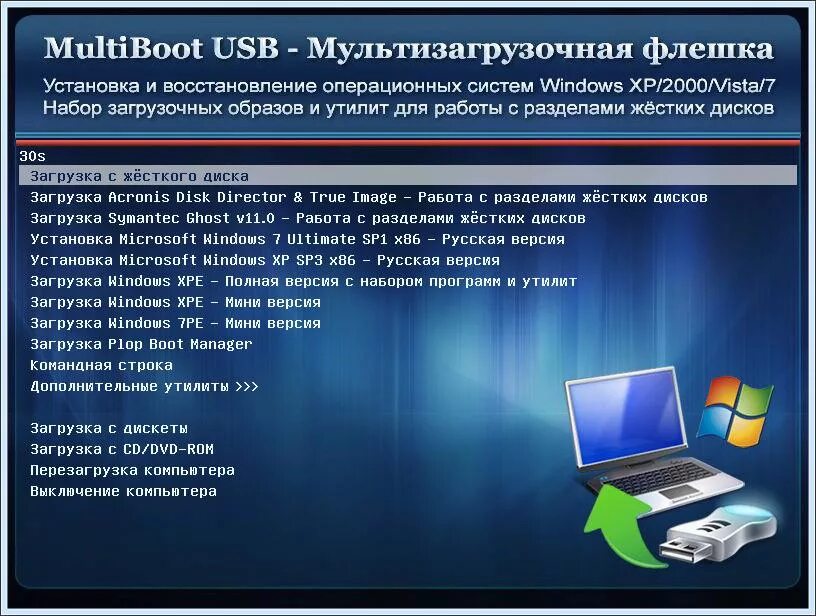 MultiBoot USB - Мультизагрузочная флешка

Установка и восстановление операционных систем Windows XP/2000/Vista/7
Набор загрузочных образов и утилит для работы с разделами жёстких дисков

30s
Загрузка с жёсткого диска
Загрузка Acronis Disk Director & True Image - Работа с разделами жёстких дисков
Загрузка Symantec Ghost v11.0 - Работа с разделами жёстких дисков
Установка Microsoft Windows 7 Ultimate SP1 x86 - Русская версия
Установка Microsoft Windows XP SP3 x86 - Русская версия
Загрузка Windows XPE - Полная версия с набором программ и утилит
Загрузка Windows XPE - Мини версия
Загрузка Windows 7PE - Мини версия
Загрузка Plop Boot Manager
Командная строка
Дополнительные утилиты >>>

Загрузка с дискеты
Загрузка с CD/DVD-ROM
Перезагрузка компьютера
Выключение компьютера